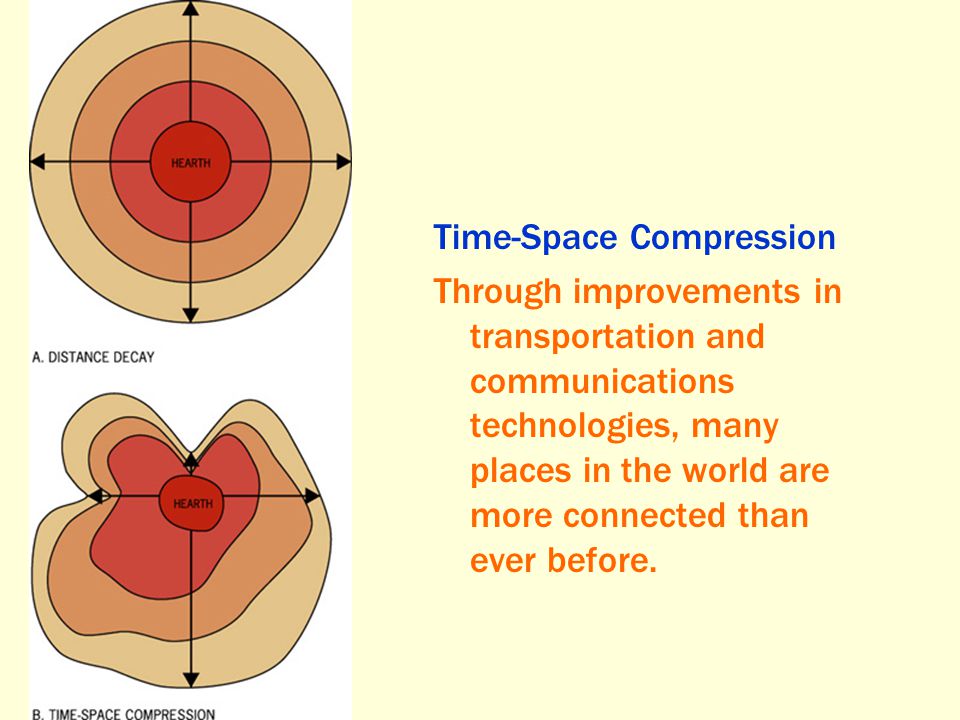 HEARTH

A. DISTANCE DECAY

HEARTH

B. TIME-SPACE COMPRESSION

Time-Space Compression

Through improvements in transportation and communications technologies, many places in the world are more connected than ever before.